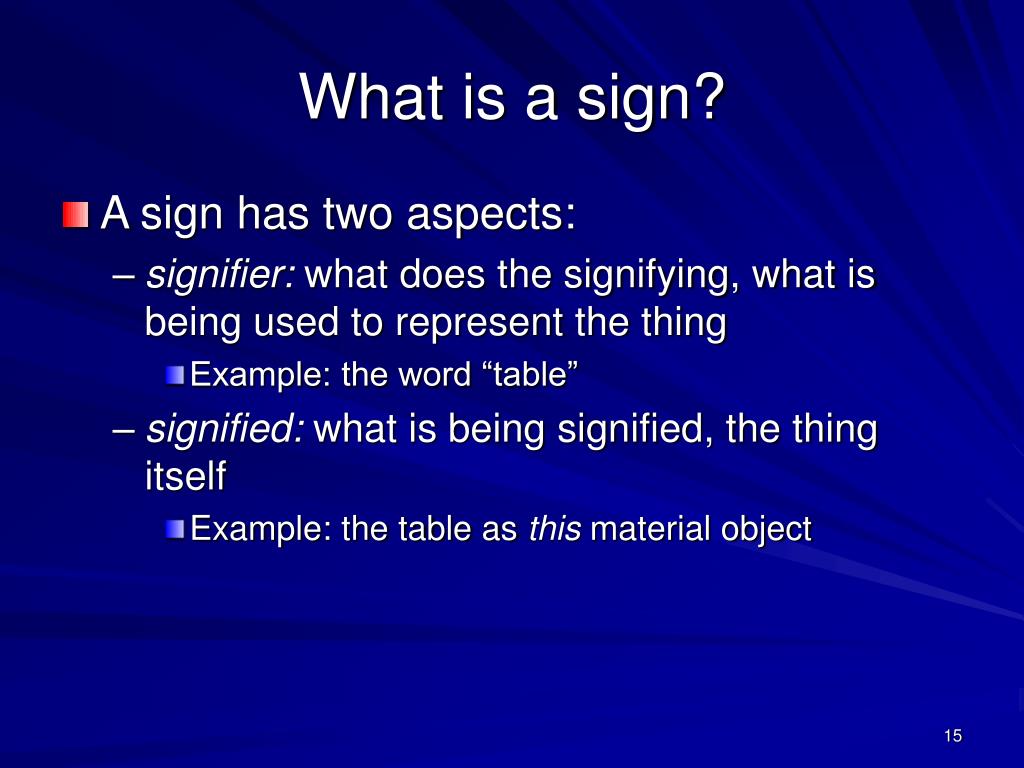 What is a sign?

A sign has two aspects:

– signifier: what does the signifying, what is being used to represent the thing

Example: the word “table”

– signified: what is being signified, the thing itself

Example: the table as this material object

15